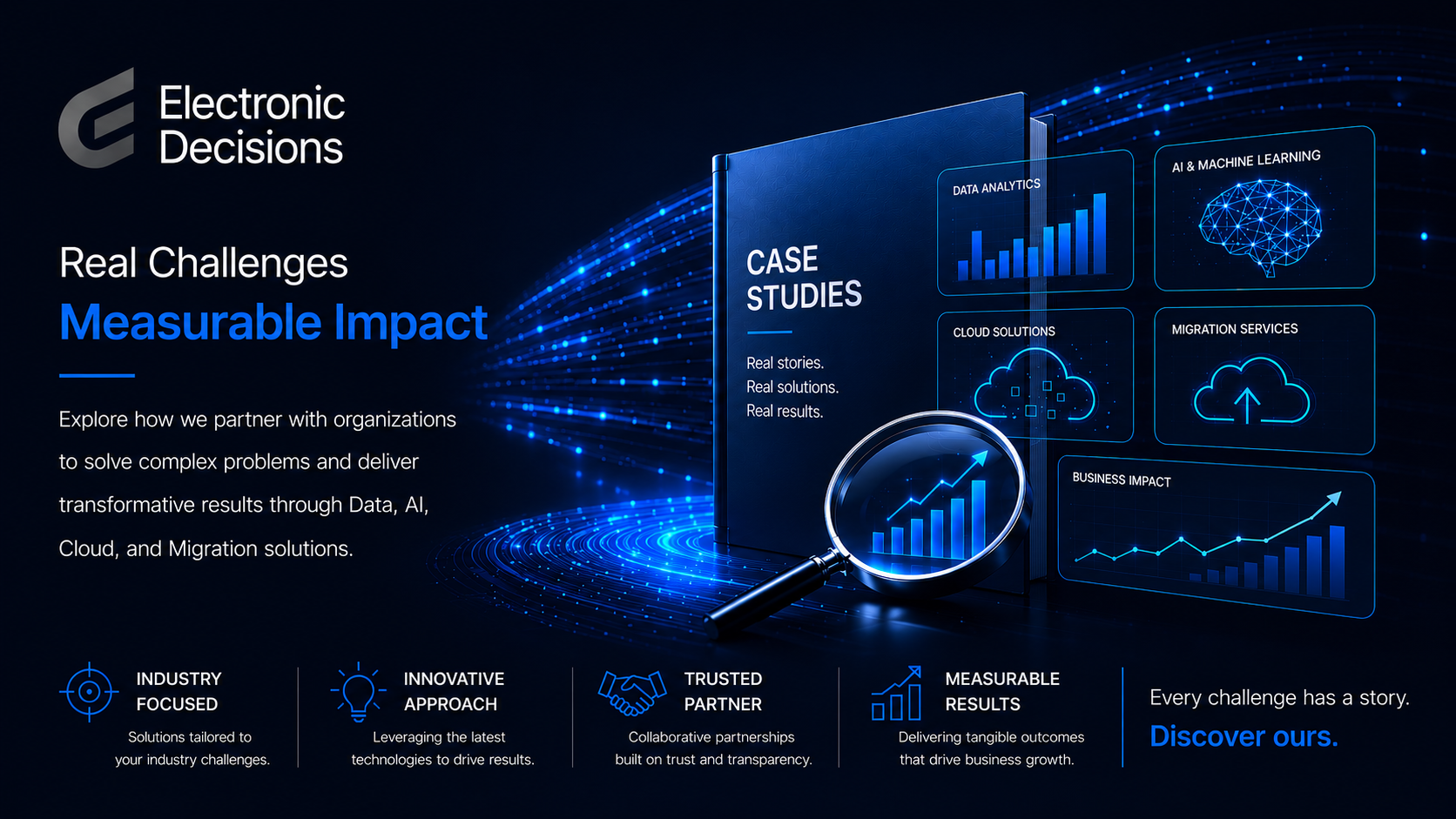 Electronic Decisions

Real Challenges
Measurable Impact

Explore how we partner with organizations to solve complex problems and deliver transformative results through Data, AI, Cloud, and Migration solutions.

CASE STUDIES

Real stories.
Real solutions.
Real results.

DATA ANALYTICS

AI & MACHINE LEARNING

CLOUD SOLUTIONS

MIGRATION SERVICES

BUSINESS IMPACT

INDUSTRY FOCUSED
Solutions tailored to your industry challenges.

INNOVATIVE APPROACH
Leveraging the latest technologies to drive results.

TRUSTED PARTNER
Collaborative partnerships built on trust and transparency.

MEASURABLE RESULTS
Delivering tangible outcomes that drive business growth.

Every challenge has a story.
Discover ours.